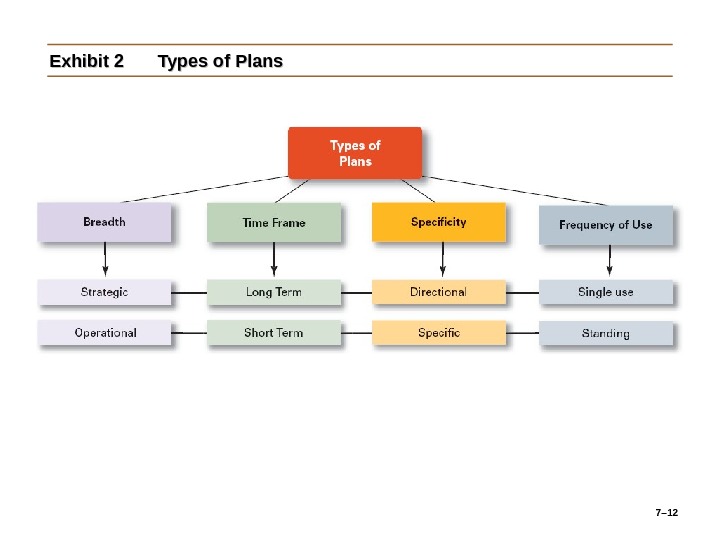 Exhibit 2 Types of Plans

Types of Plans

Breadth

Time Frame

Specificity

Frequency of Use

Strategic

Long Term

Directional

Single use

Operational

Short Term

Specific

Standing

7–12